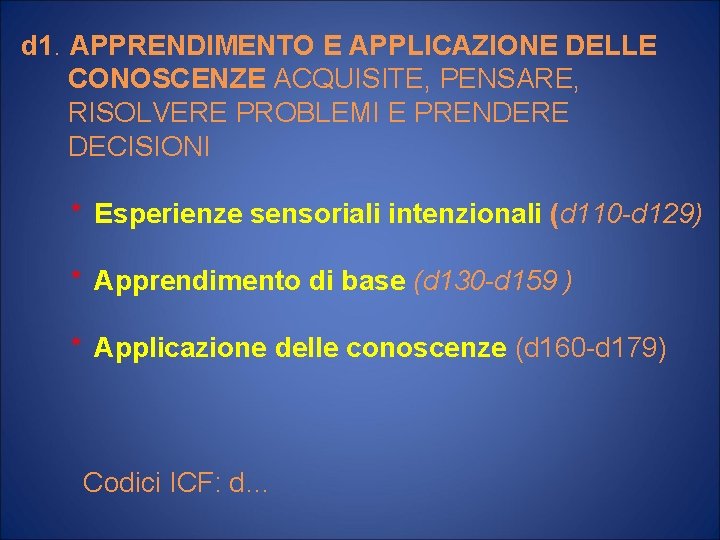 d1. APPRENDIMENTO E APPLICAZIONE DELLE CONOSCENZE ACQUISITE, PENSARE, RISOLVERE PROBLEMI E PRENDERE DECISIONI

* Esperienze sensoriali intenzionali (d110-d129)

* Apprendimento di base (d130-d159 )

* Applicazione delle conoscenze (d160-d179)

Codici ICF: d...